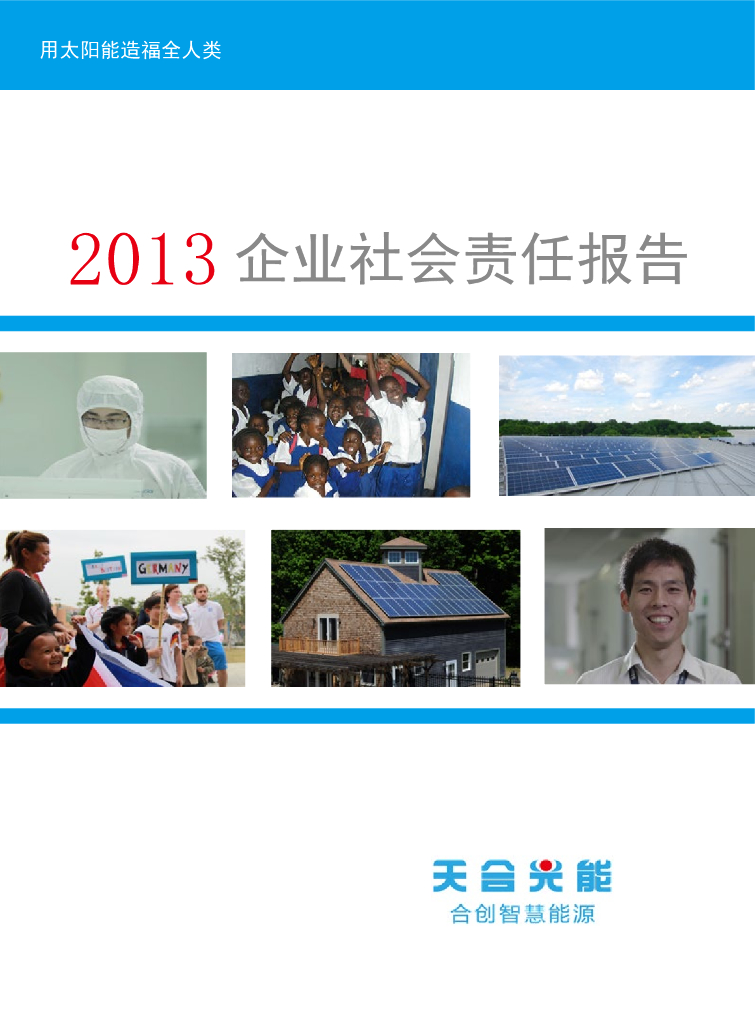 用太阳能造福全人类

2013 企业社会责任报告

GERMANY

天合光能
合创智慧能源